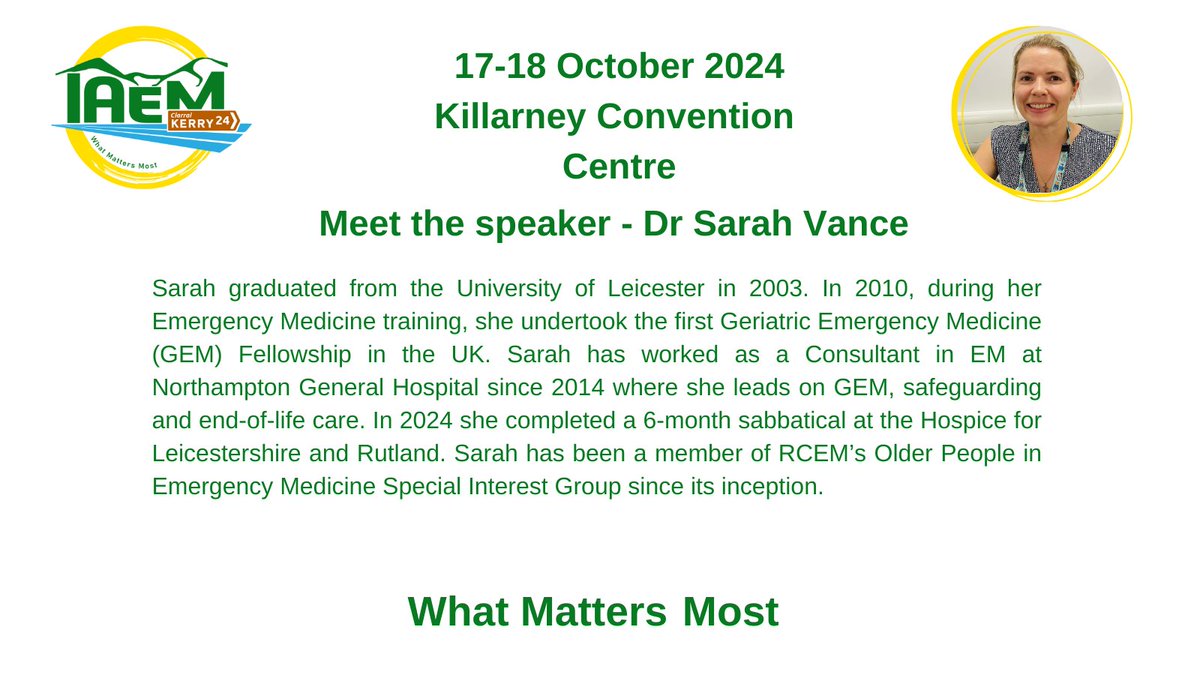 IAEM
Ciarraí
KERRY 24
What Matters Most

17-18 October 2024
Killarney Convention Centre

Meet the speaker - Dr Sarah Vance

Sarah graduated from the University of Leicester in 2003. In 2010, during her Emergency Medicine training, she undertook the first Geriatric Emergency Medicine (GEM) Fellowship in the UK. Sarah has worked as a Consultant in EM at Northampton General Hospital since 2014 where she leads on GEM, safeguarding and end-of-life care. In 2024 she completed a 6-month sabbatical at the Hospice for Leicestershire and Rutland. Sarah has been a member of RCEM's Older People in Emergency Medicine Special Interest Group since its inception.

What Matters Most